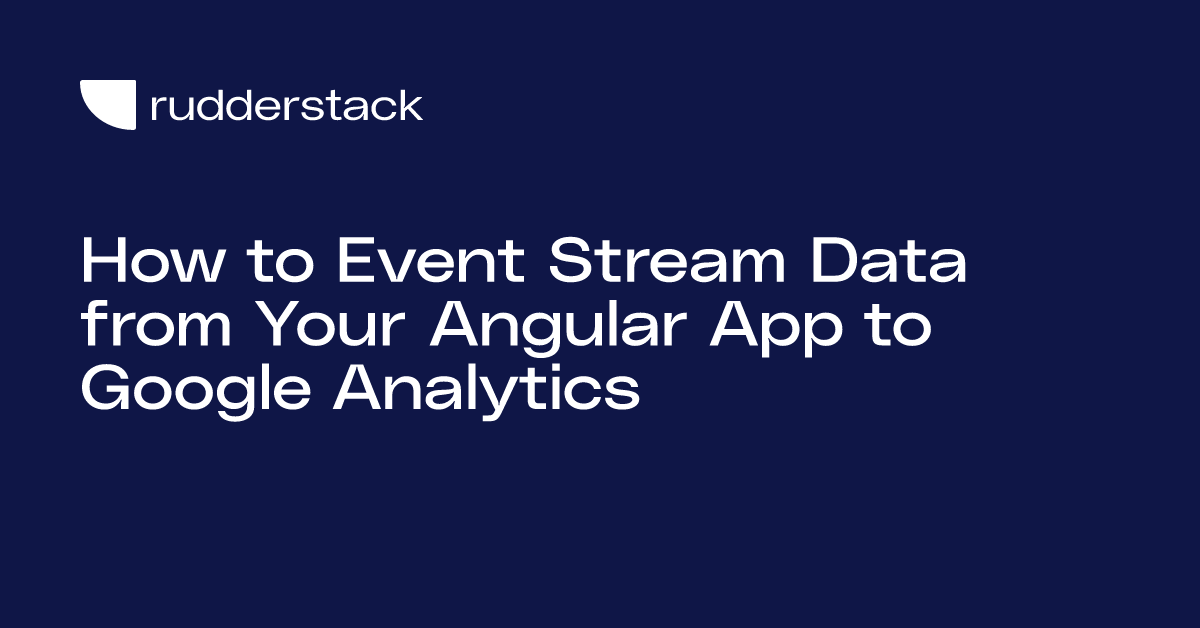 rudderstack

How to Event Stream Data from Your Angular App to Google Analytics